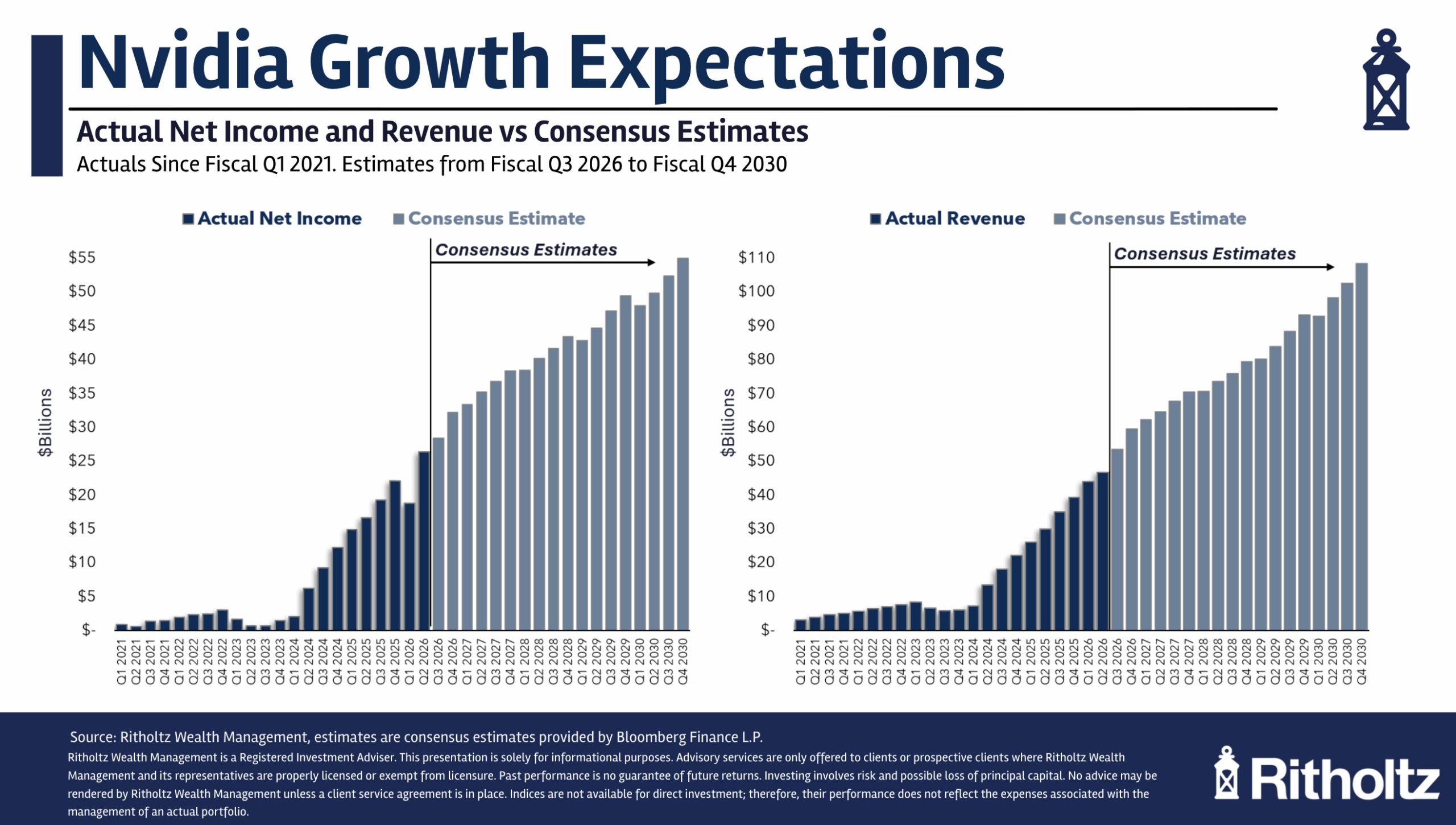 Nvidia Growth Expectations

Actual Net Income and Revenue vs Consensus Estimates

Actuals Since Fiscal Q1 2021. Estimates from Fiscal Q3 2026 to Fiscal Q4 2030

Actual Net Income Consensus Estimate

Consensus Estimates

$Billions

$55
$50
$45
$40
$35
$30
$25
$20
$15
$10
$5
$-

Q1 2021 Q2 2021 Q3 2021 Q4 2021 Q1 2022 Q2 2022 Q3 2022 Q4 2022 Q1 2023 Q2 2023 Q3 2023 Q4 2023 Q1 2024 Q2 2024 Q3 2024 Q4 2024 Q1 2025 Q2 2025 Q3 2025 Q4 2025 Q1 2026 Q2 2026 Q3 2026 Q4 2026 Q1 2027 Q2 2027 Q3 2027 Q4 2027 Q1 2028 Q2 2028 Q3 2028 Q4 2028 Q1 2029 Q2 2029 Q3 2029 Q4 2029 Q1 2030 Q2 2030 Q3 2030 Q4 2030

Actual Revenue Consensus Estimate

Consensus Estimates

$Billions

$110
$100
$90
$80
$70
$60
$50
$40
$30
$20
$10
$-

Q1 2021 Q2 2021 Q3 2021 Q4 2021 Q1 2022 Q2 2022 Q3 2022 Q4 2022 Q1 2023 Q2 2023 Q3 2023 Q4 2023 Q1 2024 Q2 2024 Q3 2024 Q4 2024 Q1 2025 Q2 2025 Q3 2025 Q4 2025 Q1 2026 Q2 2026 Q3 2026 Q4 2026 Q1 2027 Q2 2027 Q3 2027 Q4 2027 Q1 2028 Q2 2028 Q3 2028 Q4 2028 Q1 2029 Q2 2029 Q3 2029 Q4 2029 Q1 2030 Q2 2030 Q3 2030 Q4 2030

Source: Ritholtz Wealth Management, estimates are consensus estimates provided by Bloomberg Finance L.P.
Ritholtz Wealth Management is a Registered Investment Adviser. This presentation is solely for informational purposes. Advisory services are only offered to clients or prospective clients where Ritholtz Wealth Management and its representatives are properly licensed or exempt from licensure. Past performance is no guarantee of future returns. Investing involves risk and possible loss of principal capital. No advice may be rendered by Ritholtz Wealth Management unless a client service agreement is in place. Indices are not available for direct investment; therefore, their performance does not reflect the expenses associated with the management of an actual portfolio.

Ritholtz